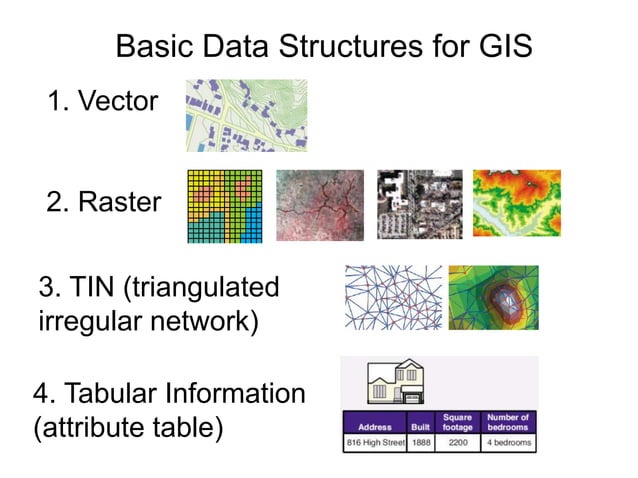 Basic Data Structures for GIS

1. Vector

2. Raster

3. TIN (triangulated irregular network)

4. Tabular Information (attribute table)

| Address | Built | Square footage | Number of bedrooms |
|---|---|---|---|
| 816 High Street | 1888 | 2200 | 4 bedrooms |